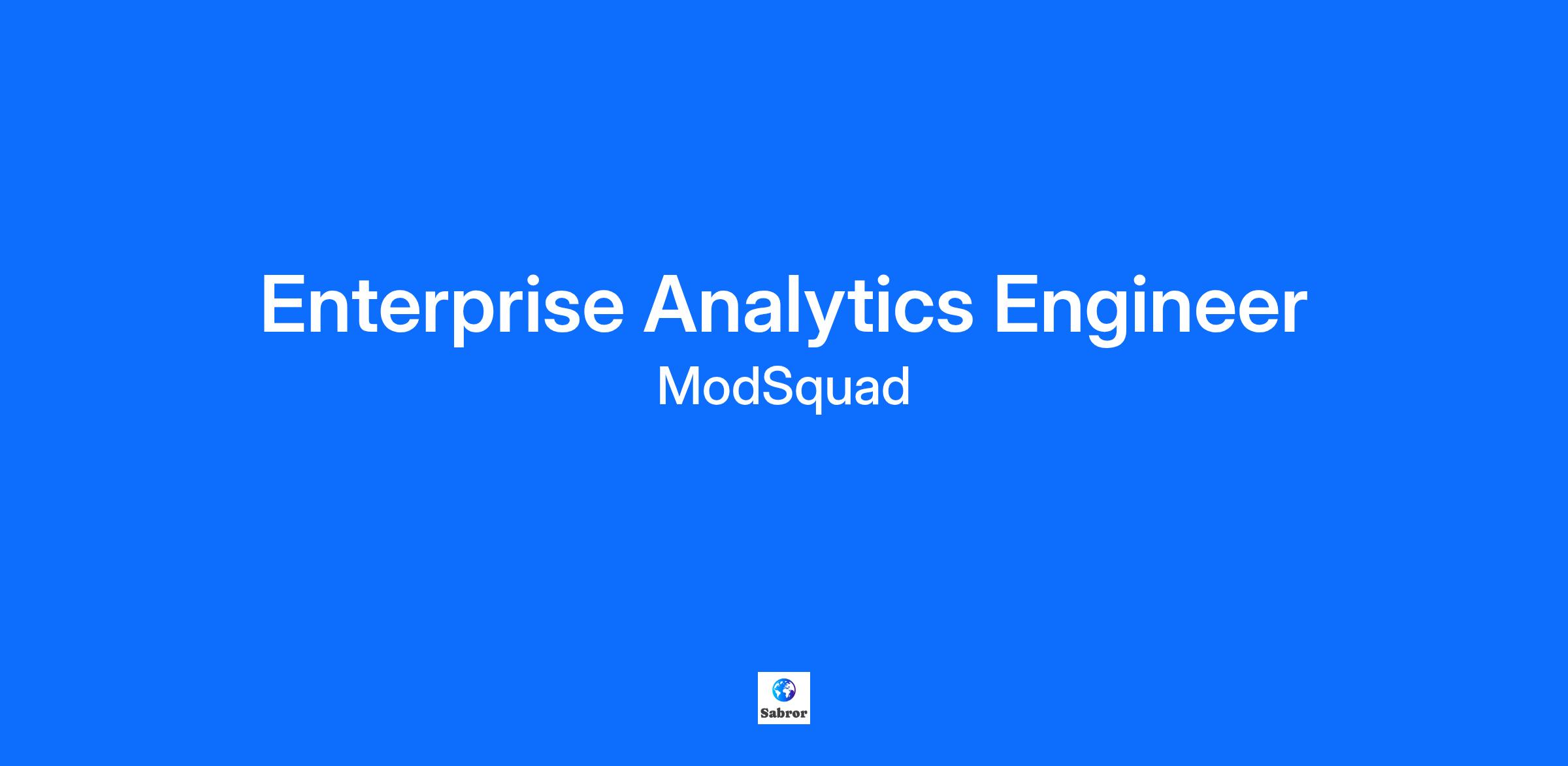 Enterprise Analytics Engineer
ModSquad

Sabror